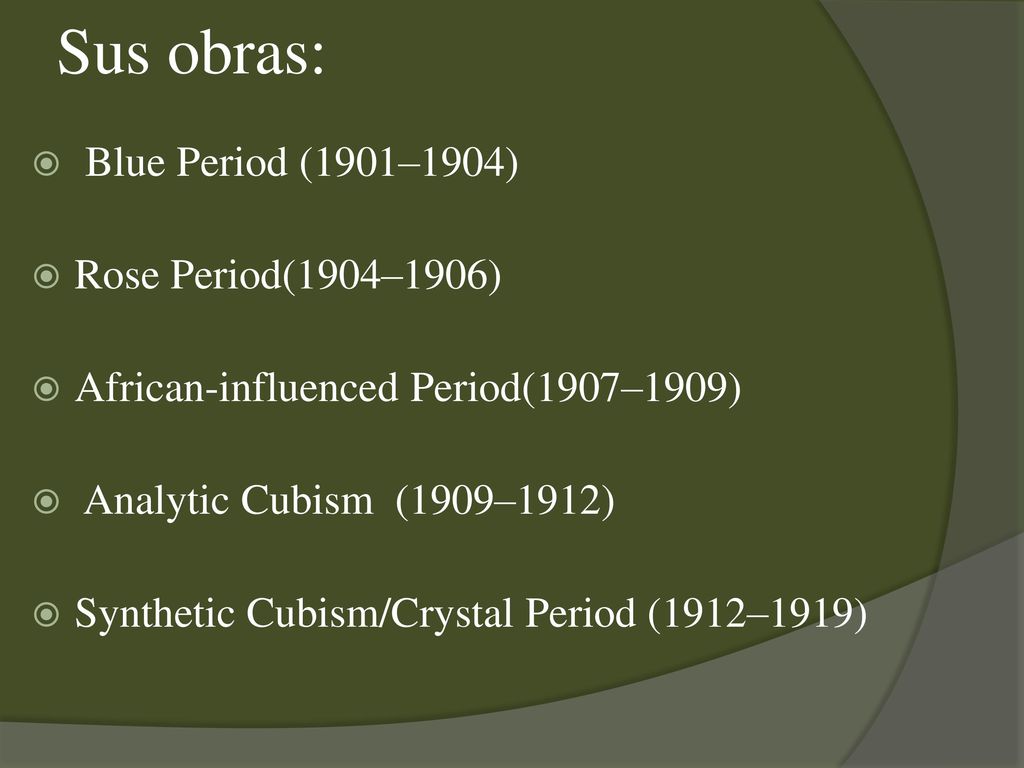 Sus obras:

Blue Period (1901–1904)

Rose Period(1904–1906)

African-influenced Period(1907–1909)

Analytic Cubism (1909–1912)

Synthetic Cubism/Crystal Period (1912–1919)